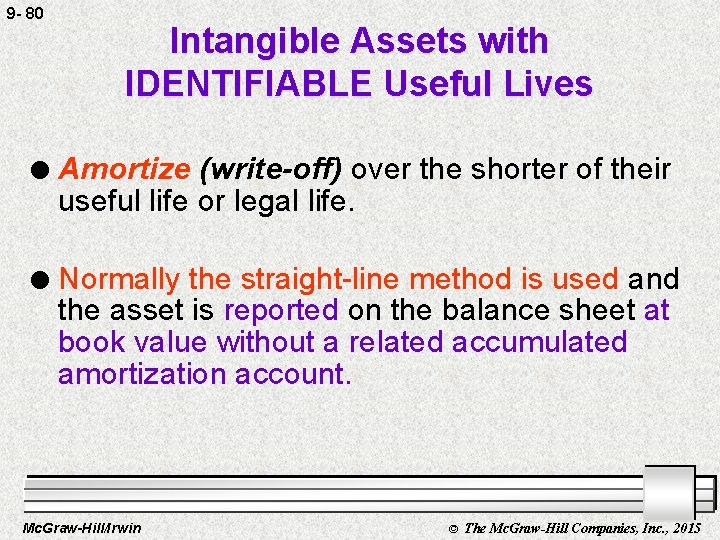 9- 80

Intangible Assets with IDENTIFIABLE Useful Lives

● Amortize (write-off) over the shorter of their useful life or legal life.

● Normally the straight-line method is used and the asset is reported on the balance sheet at book value without a related accumulated amortization account.

McGraw-Hill/Irwin

© The McGraw-Hill Companies, Inc., 2015